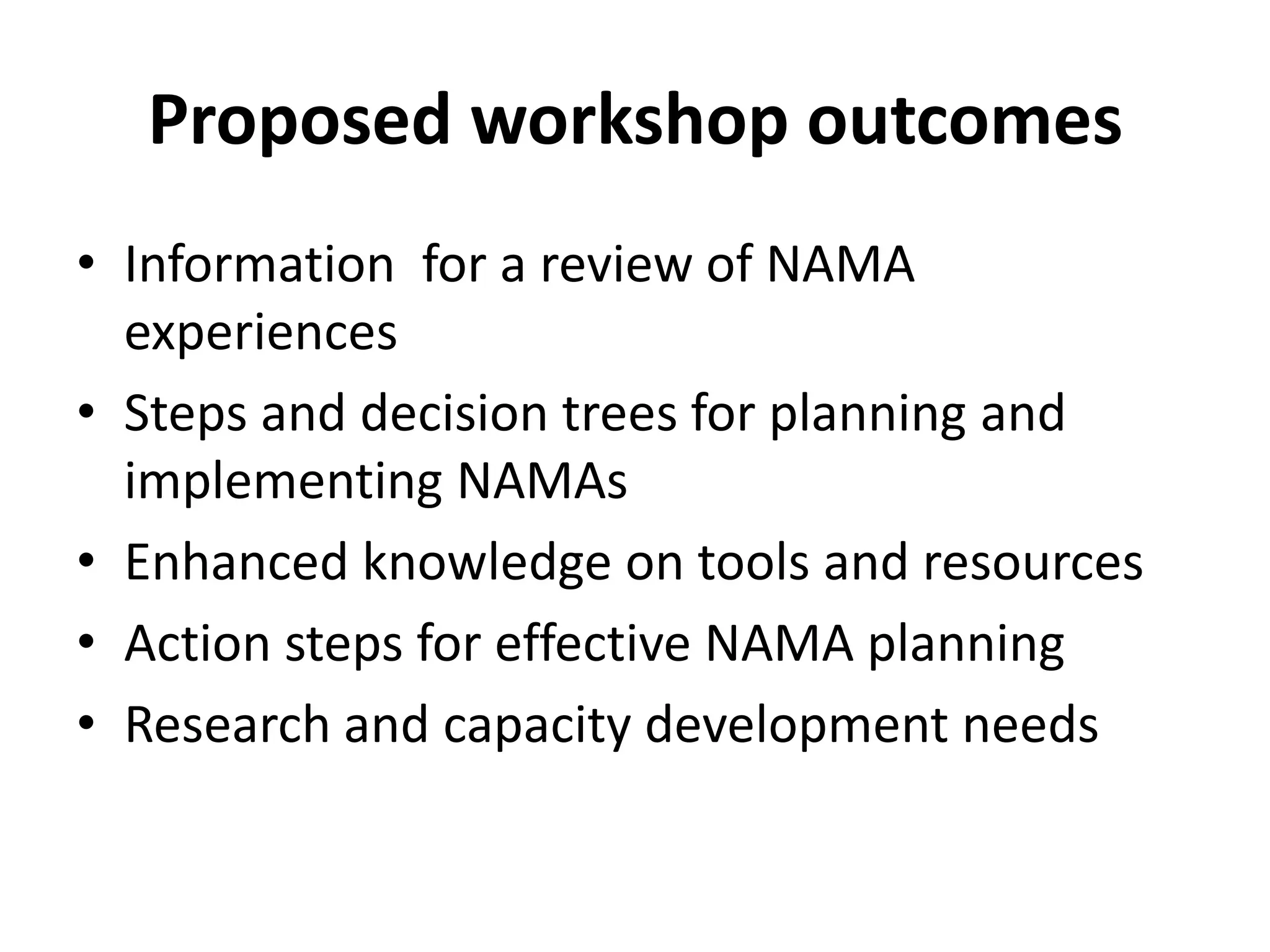 Proposed workshop outcomes

• Information  for a review of NAMA experiences
• Steps and decision trees for planning and implementing NAMAs
• Enhanced knowledge on tools and resources
• Action steps for effective NAMA planning
• Research and capacity development needs